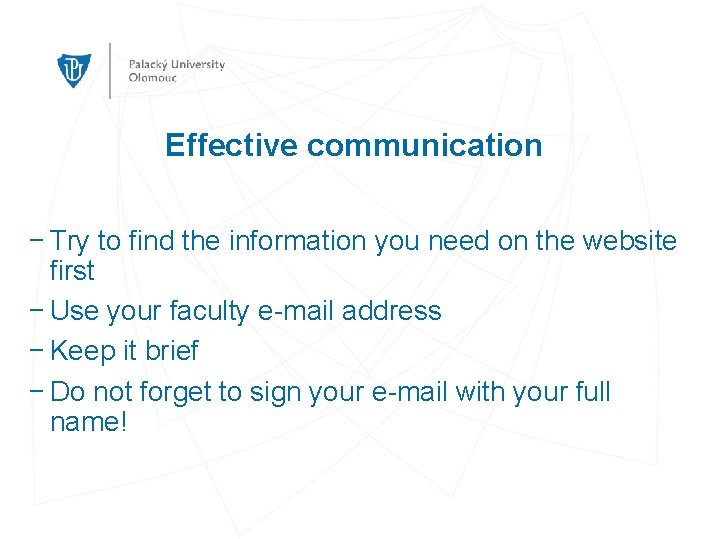 Palacký University
Olomouc

Effective communication

− Try to find the information you need on the website first
− Use your faculty e-mail address
− Keep it brief
− Do not forget to sign your e-mail with your full name!